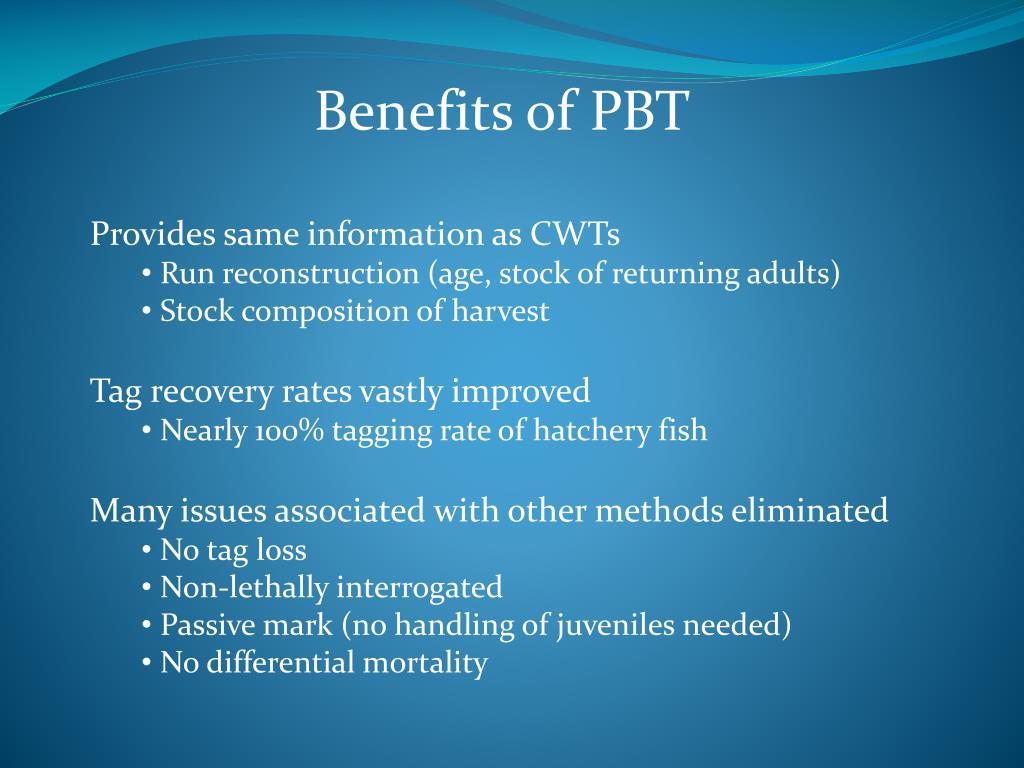 Benefits of PBT

Provides same information as CWTs
• Run reconstruction (age, stock of returning adults)
• Stock composition of harvest

Tag recovery rates vastly improved
• Nearly 100% tagging rate of hatchery fish

Many issues associated with other methods eliminated
• No tag loss
• Non-lethally interrogated
• Passive mark (no handling of juveniles needed)
• No differential mortality